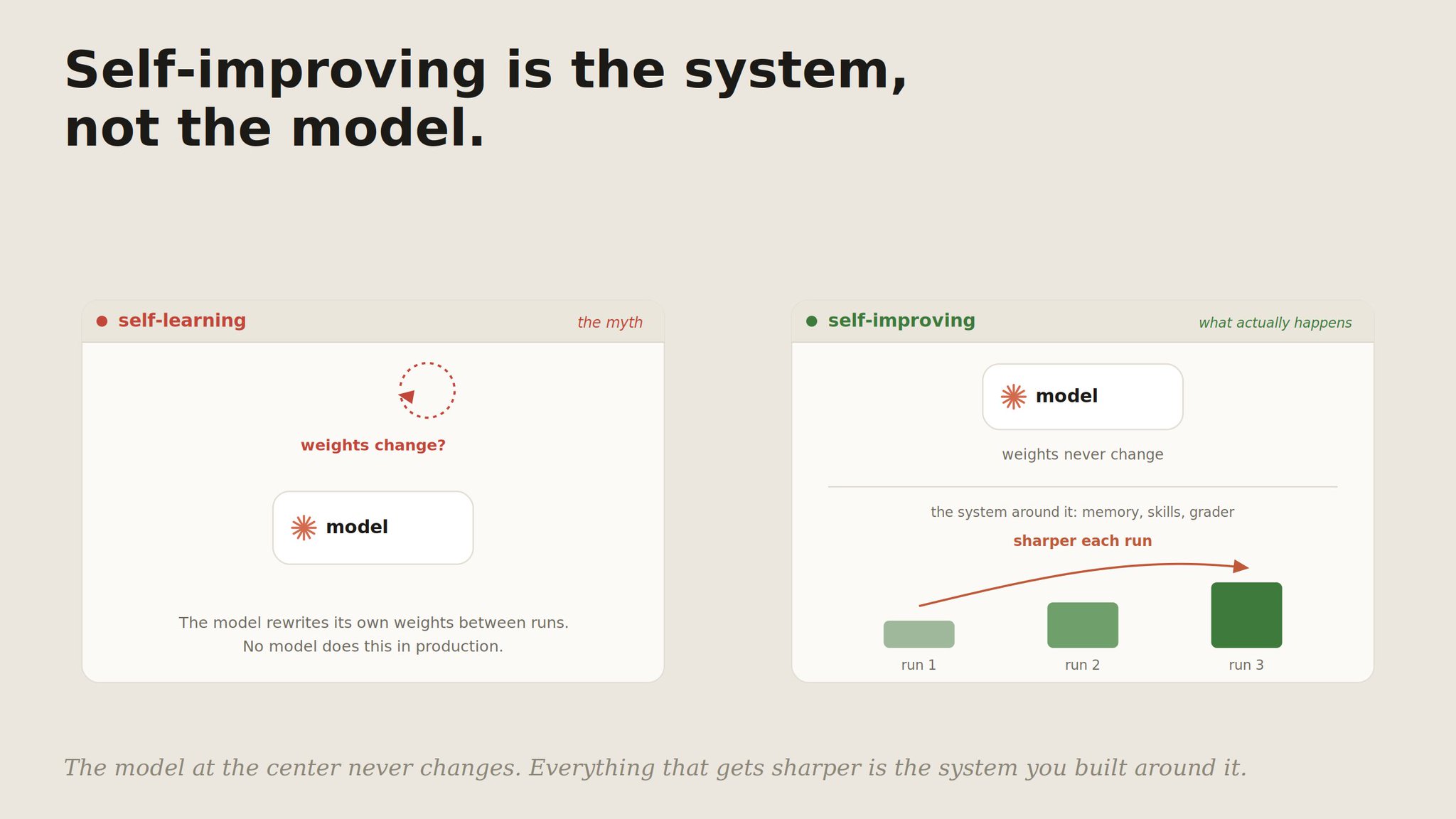 Self-improving is the system,
not the model.

self-learning
the myth

weights change?

model

The model rewrites its own weights between runs.
No model does this in production.

self-improving
what actually happens

model

weights never change

the system around it: memory, skills, grader

sharper each run

run 1
run 2
run 3

The model at the center never changes. Everything that gets sharper is the system you built around it.